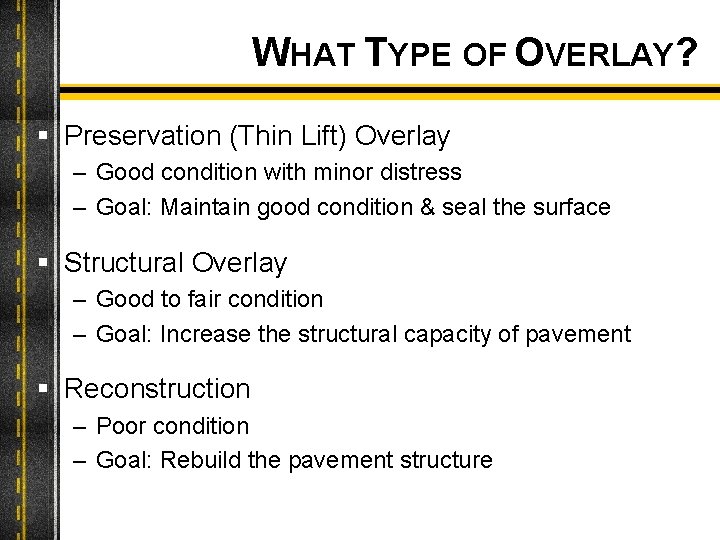 WHAT TYPE OF OVERLAY?

▪ Preservation (Thin Lift) Overlay
– Good condition with minor distress
– Goal: Maintain good condition & seal the surface

▪ Structural Overlay
– Good to fair condition
– Goal: Increase the structural capacity of pavement

▪ Reconstruction
– Poor condition
– Goal: Rebuild the pavement structure